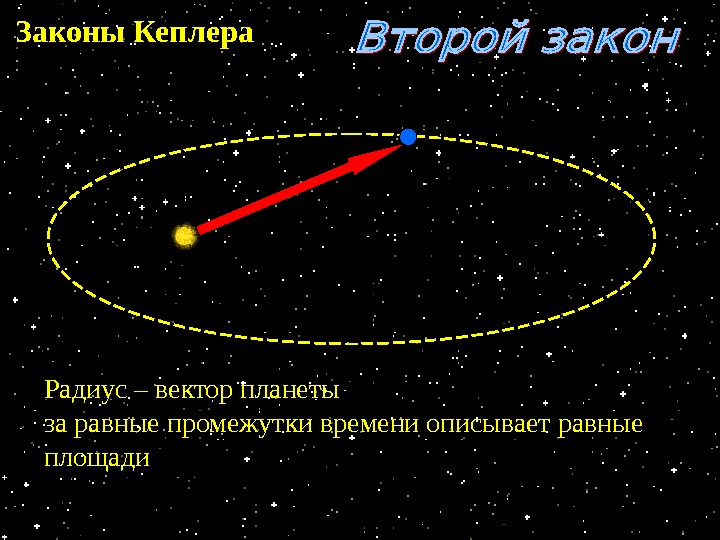 Законы Кеплера

Второй закон

Радиус – вектор планеты
за равные промежутки времени описывает равные площади